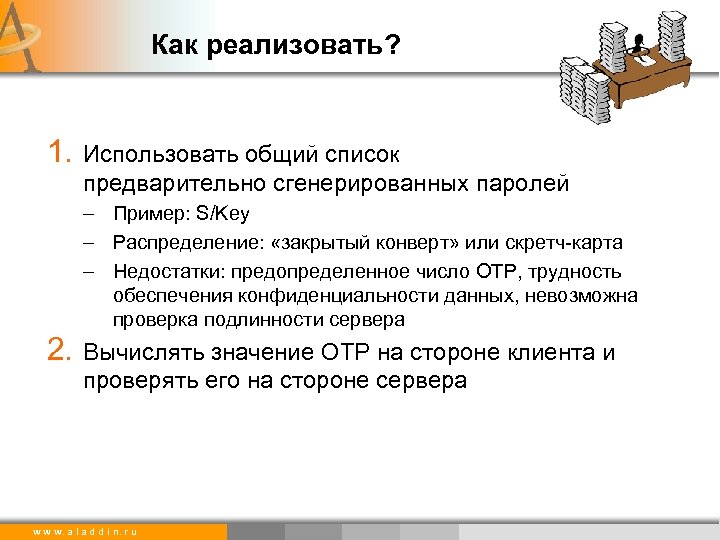 Как реализовать?

1. Использовать общий список предварительно сгенерированных паролей
– Пример: S/Key
– Распределение: «закрытый конверт» или скретч-карта
– Недостатки: предопределенное число OTP, трудность обеспечения конфиденциальности данных, невозможна проверка подлинности сервера

2. Вычислять значение OTP на стороне клиента и проверять его на стороне сервера

www.aladdin.ru